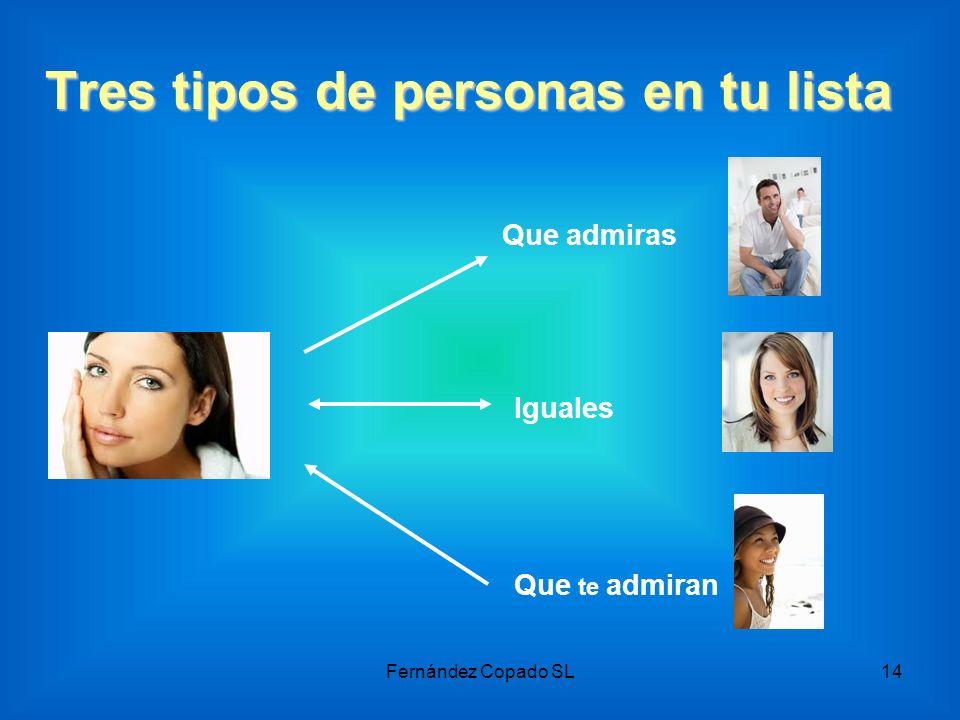 Tres tipos de personas en tu lista

Que admiras

Iguales

Que te admiran

Fernández Copado SL

14